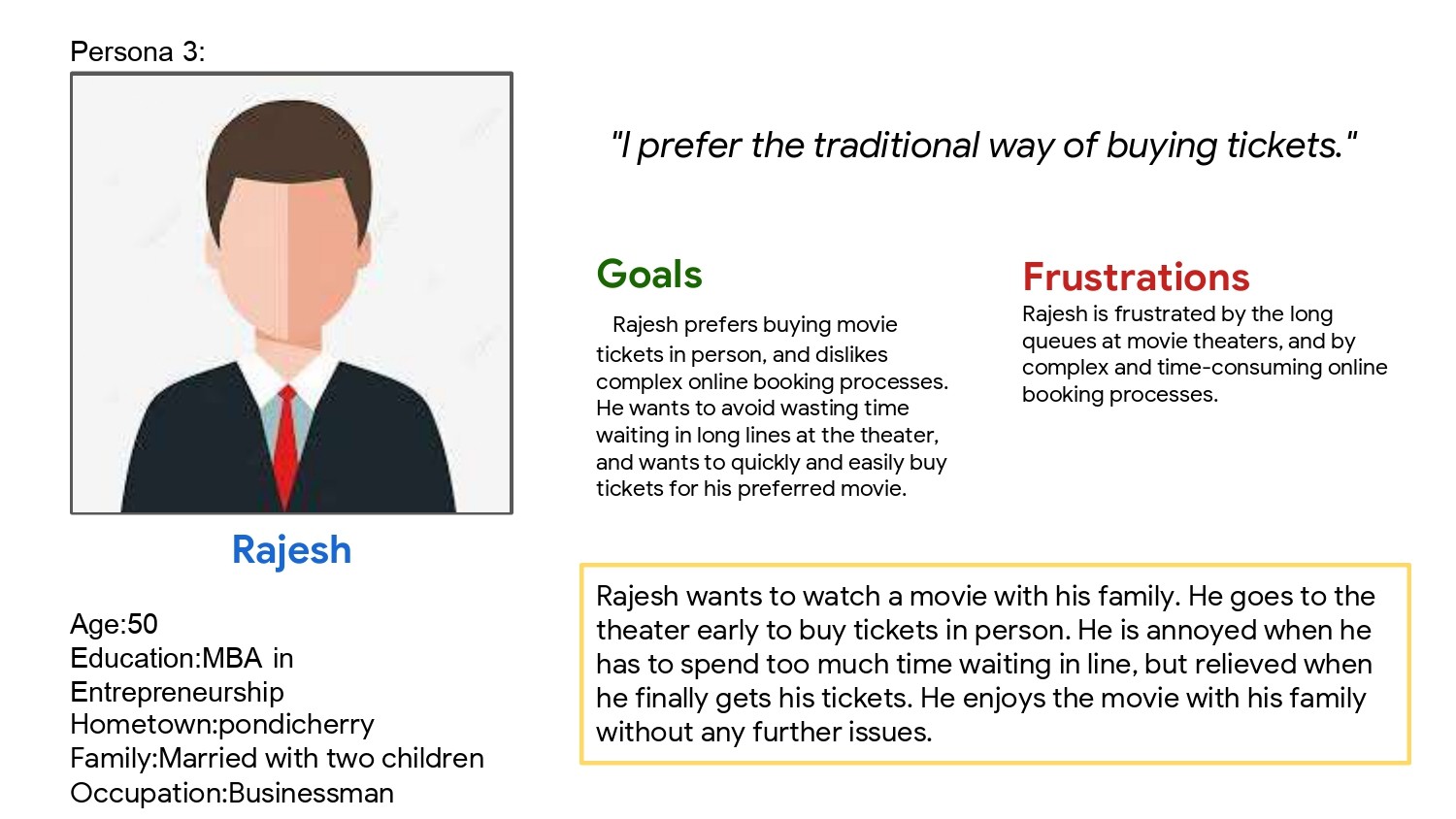 Persona 3:

Rajesh

Age:50
Education:MBA in Entrepreneurship
Hometown:pondicherry
Family:Married with two children
Occupation:Businessman

"I prefer the traditional way of buying tickets."

Goals

Rajesh prefers buying movie tickets in person, and dislikes complex online booking processes. He wants to avoid wasting time waiting in long lines at the theater, and wants to quickly and easily buy tickets for his preferred movie.

Frustrations

Rajesh is frustrated by the long queues at movie theaters, and by complex and time-consuming online booking processes.

Rajesh wants to watch a movie with his family. He goes to the theater early to buy tickets in person. He is annoyed when he has to spend too much time waiting in line, but relieved when he finally gets his tickets. He enjoys the movie with his family without any further issues.